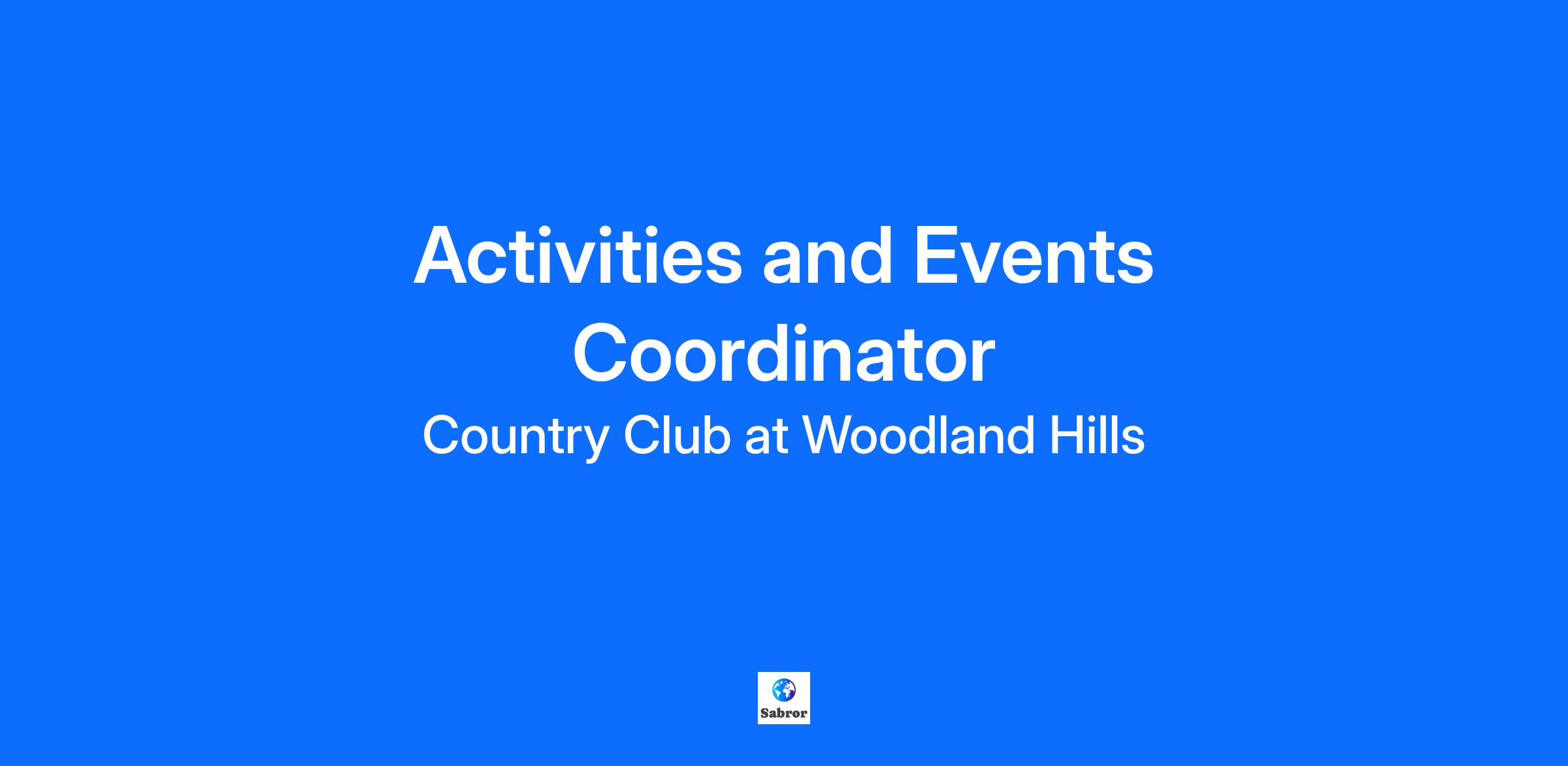 Activities and Events Coordinator

Country Club at Woodland Hills

Sabror